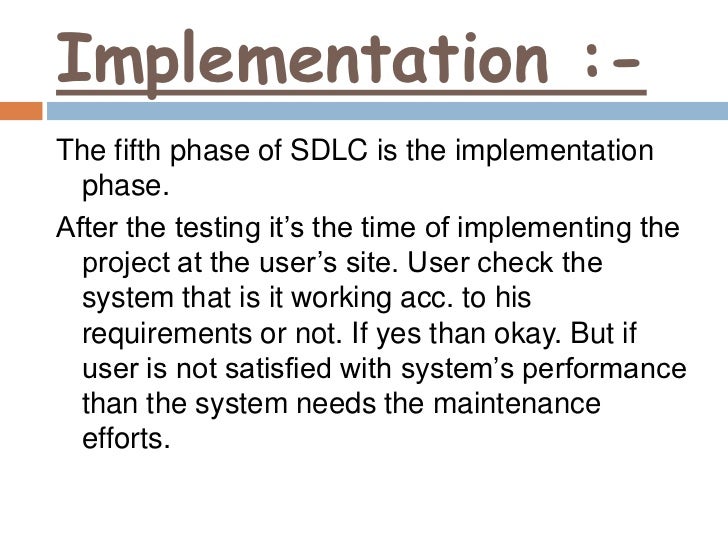 Implementation :-

The fifth phase of SDLC is the implementation phase.

After the testing it’s the time of implementing the project at the user’s site. User check the system that is it working acc. to his requirements or not. If yes than okay. But if user is not satisfied with system’s performance than the system needs the maintenance efforts.